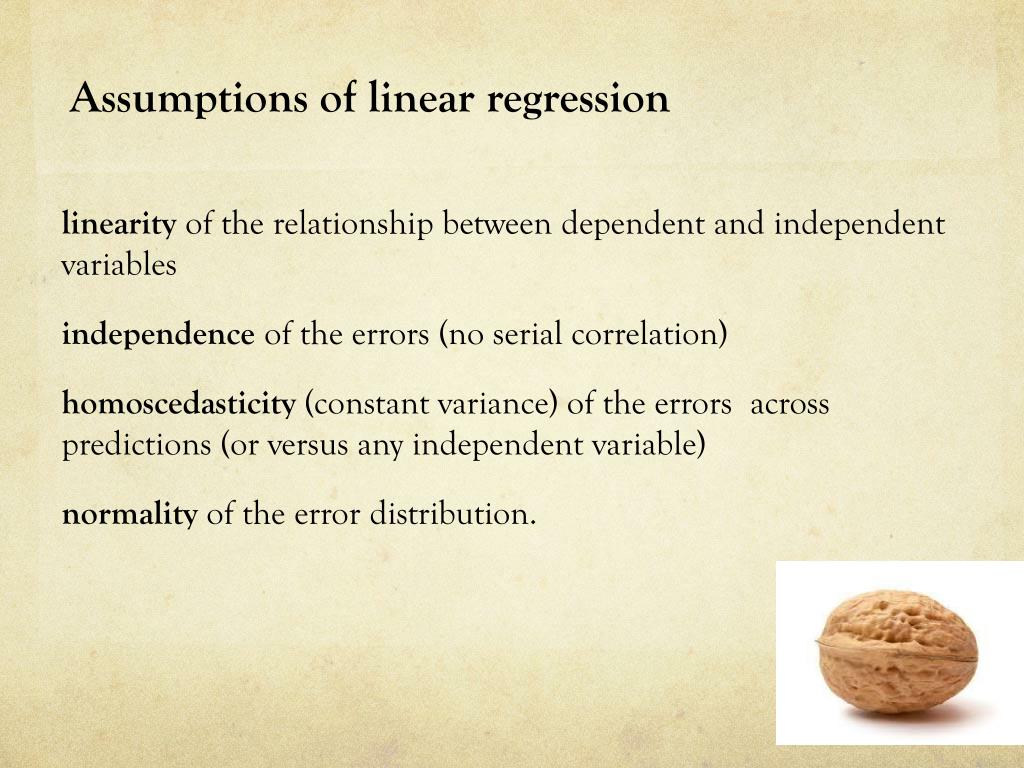 Assumptions of linear regression

linearity of the relationship between dependent and independent variables

independence of the errors (no serial correlation)

homoscedasticity (constant variance) of the errors across predictions (or versus any independent variable)

normality of the error distribution.